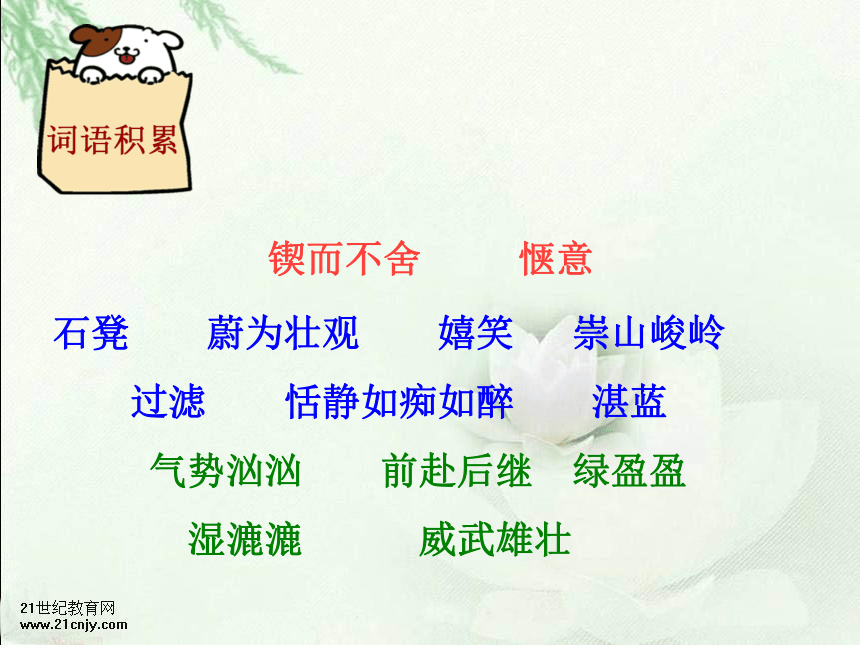 词语积累

锲而不舍　　惬意

石凳　　蔚为壮观　　嬉笑　　崇山峻岭

过滤　　恬静如痴如醉　　湛蓝

气势汹汹　　前赴后继　　绿盈盈

湿漉漉　　威武雄壮

21世纪教育网
www.21cnjy.com